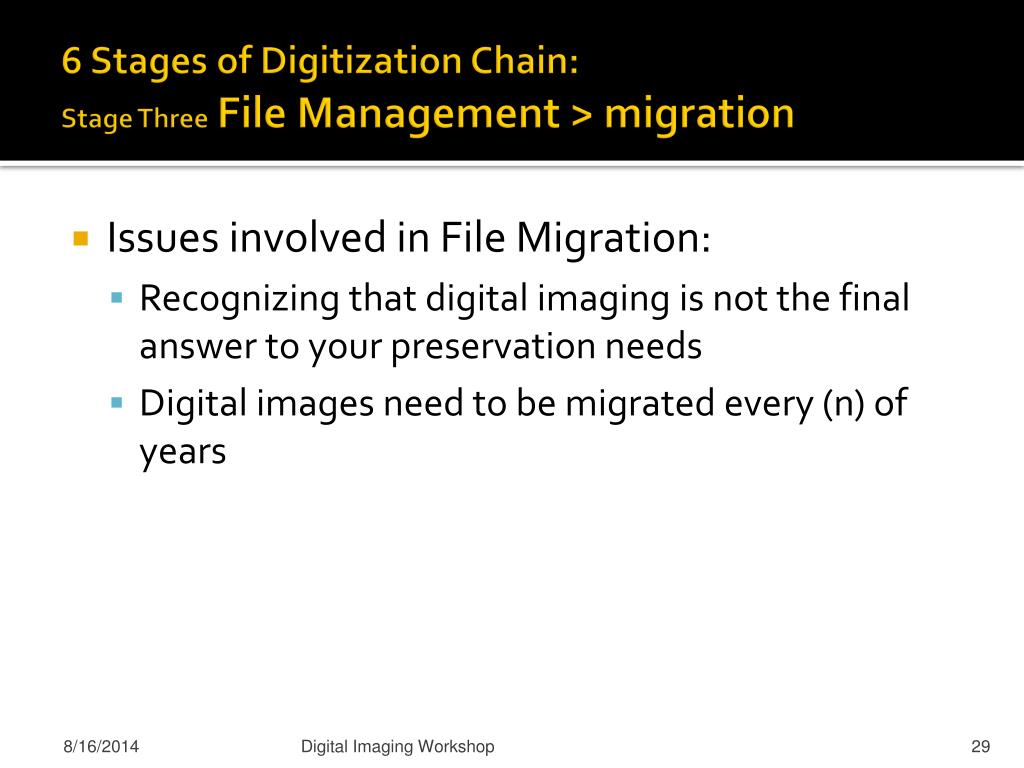 6 Stages of Digitization Chain:
Stage Three File Management > migration

Issues involved in File Migration:
Recognizing that digital imaging is not the final answer to your preservation needs
Digital images need to be migrated every (n) of years

8/16/2014
Digital Imaging Workshop
29